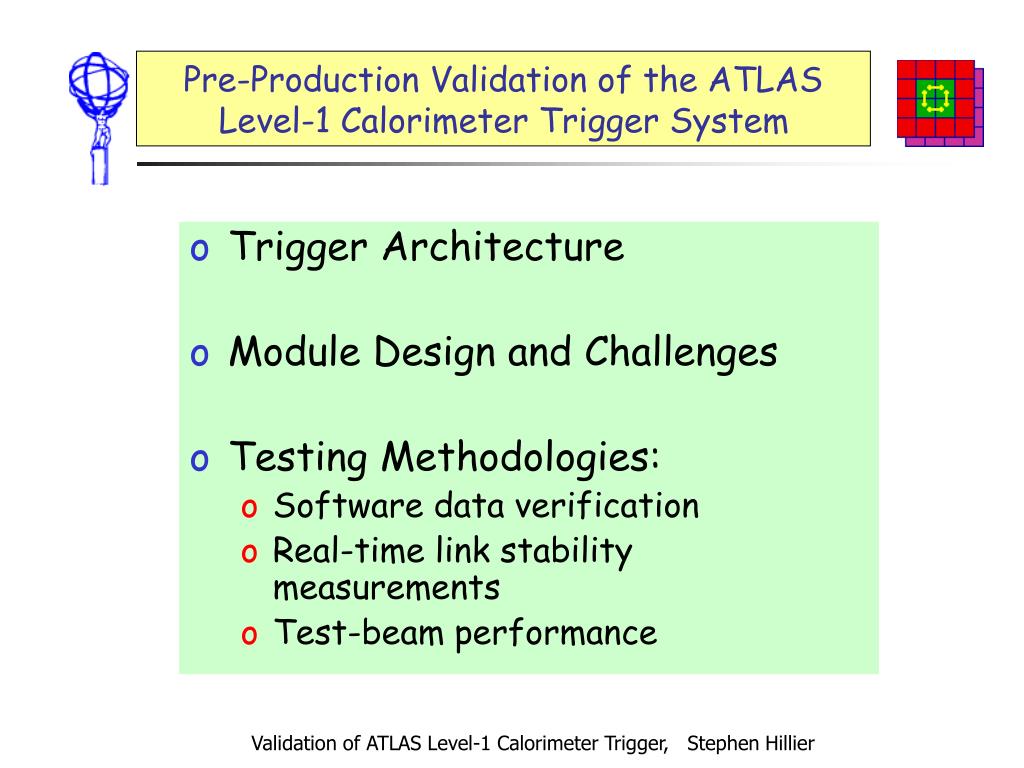 Pre-Production Validation of the ATLAS Level-1 Calorimeter Trigger System

o Trigger Architecture

o Module Design and Challenges

o Testing Methodologies:
o Software data verification
o Real-time link stability measurements
o Test-beam performance

Validation of ATLAS Level-1 Calorimeter Trigger, Stephen Hillier